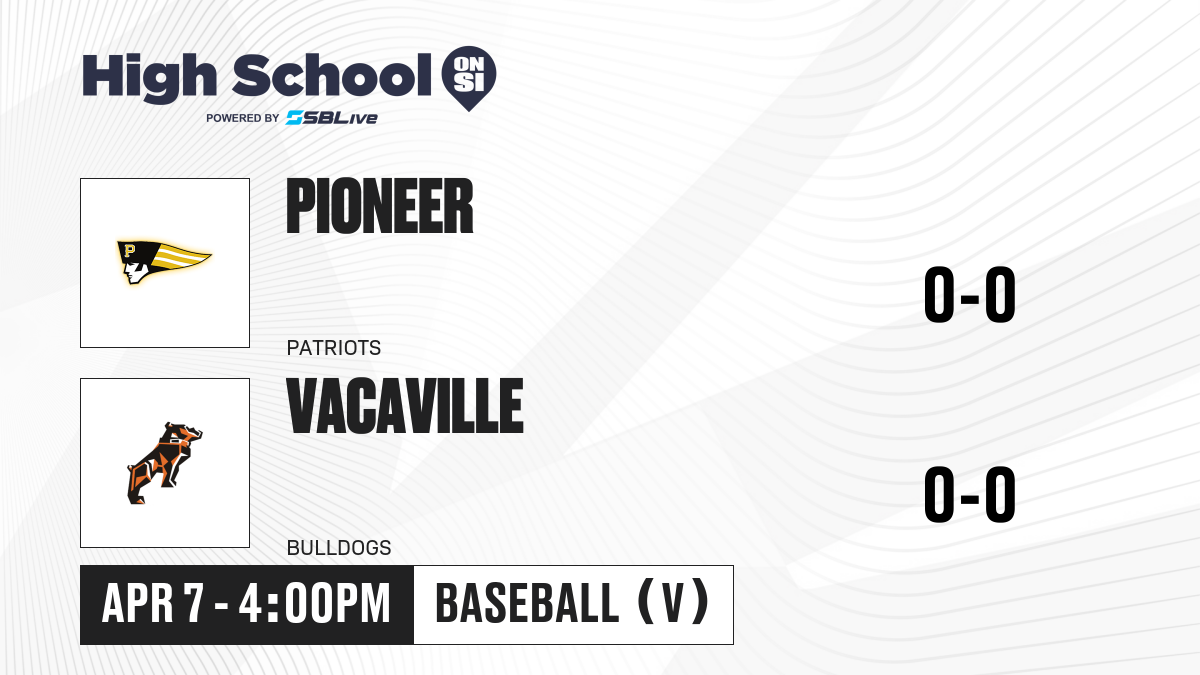 High School ON SI
POWERED BY SBLive

P

PIONEER
PATRIOTS
0-0

VACAVILLE
BULLDOGS
0-0

APR 7 - 4:00PM
BASEBALL (V)